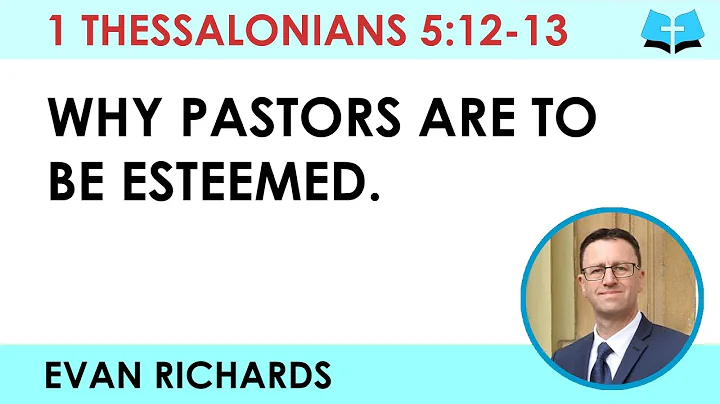 1 THESSALONIANS 5:12-13

WHY PASTORS ARE TO BE ESTEEMED.

EVAN RICHARDS